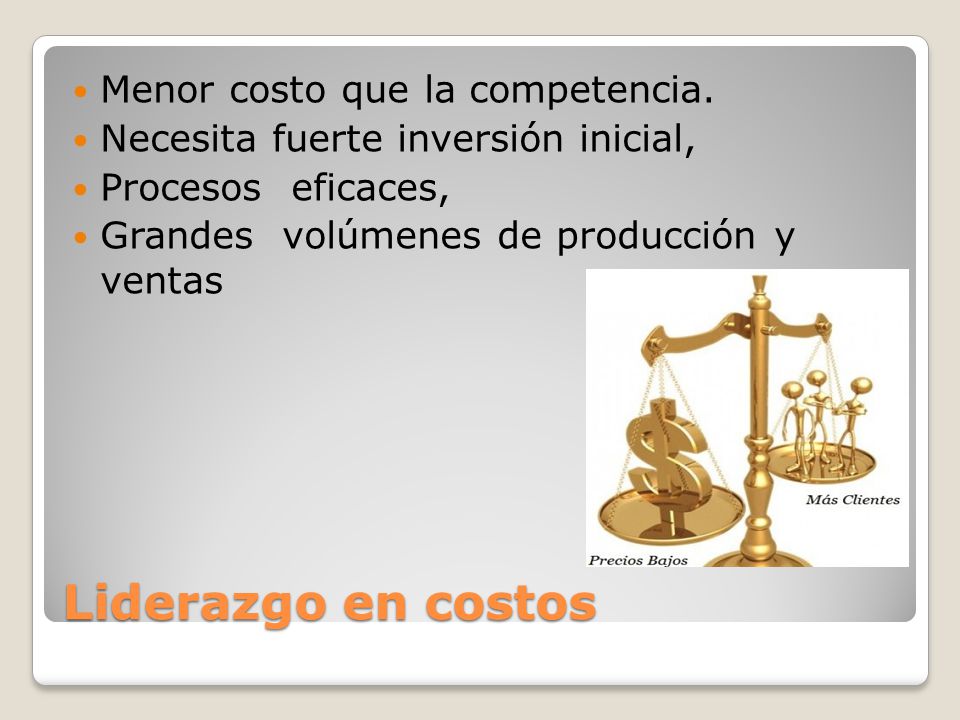 - Menor costo que la competencia.
- Necesita fuerte inversión inicial,
- Procesos eficaces,
- Grandes volúmenes de producción y ventas

Más Clientes

Precios Bajos

Liderazgo en costos